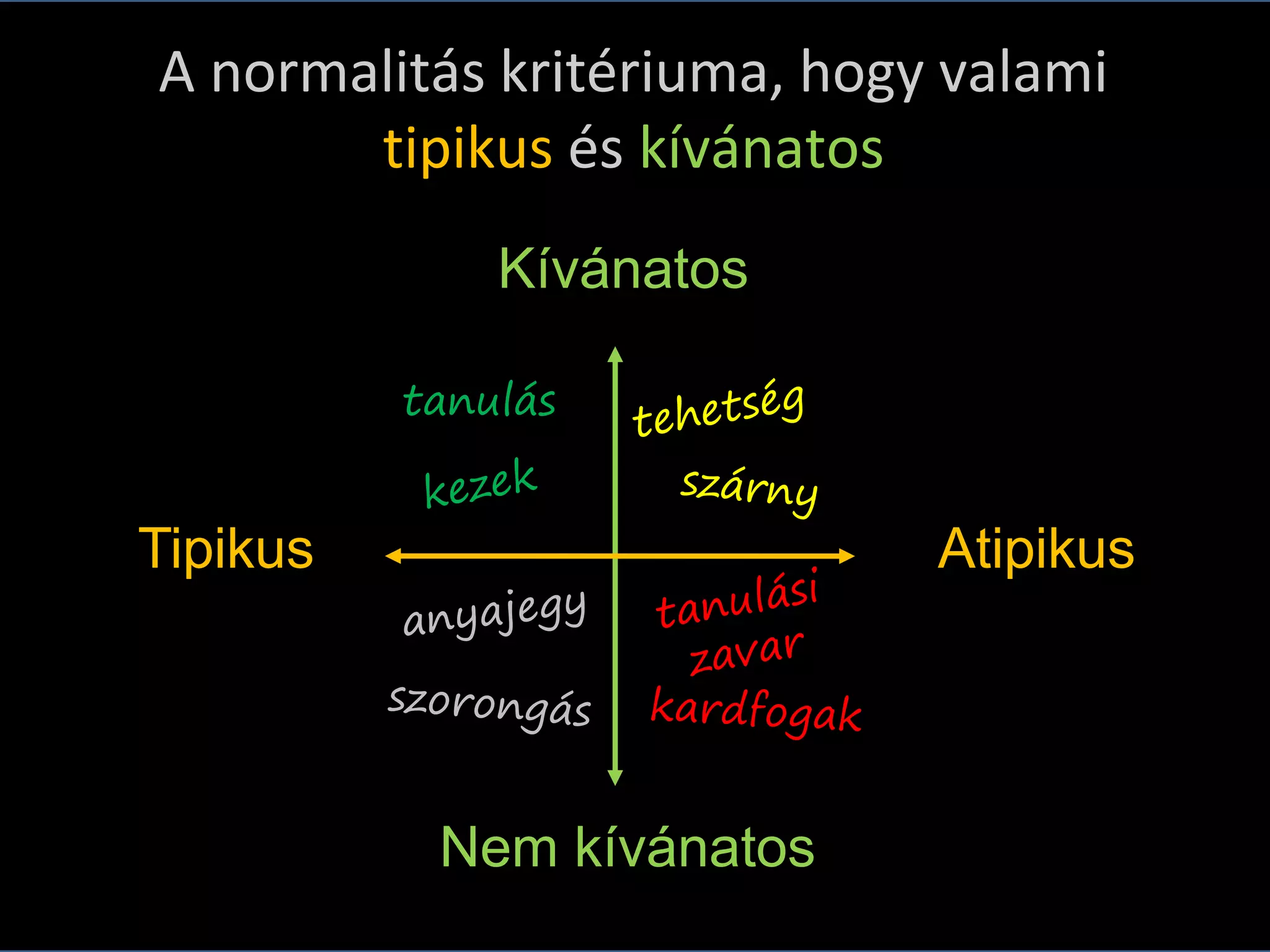 A normalitás kritériuma, hogy valami tipikus és kívánatos

Kívánatos

tanulás

kezek

tehetség

szárny

Tipikus

Atipikus

anyajegy

szorongás

tanulási zavar

kardfogak

Nem kívánatos